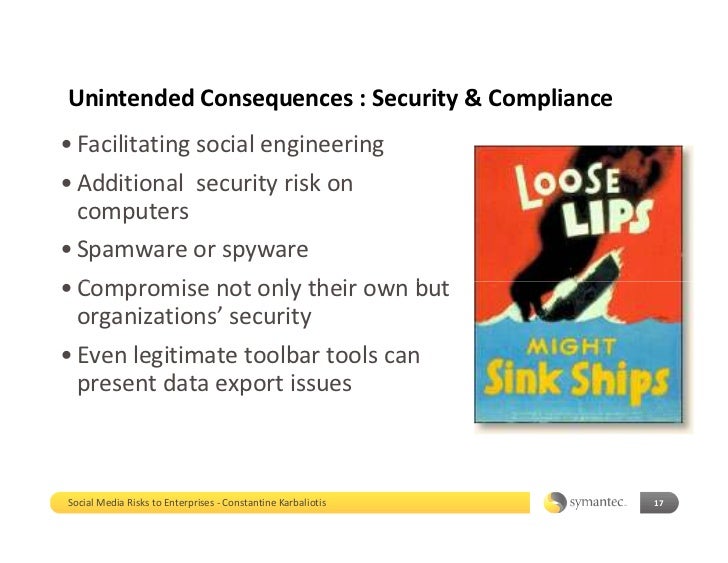 Unintended Consequences : Security & Compliance

• Facilitating social engineering

• Additional security risk on computers

• Spamware or spyware

• Compromise not only their own but organizations' security

• Even legitimate toolbar tools can present data export issues

LOOSE LIPS MIGHT Sink Ships

Social Media Risks to Enterprises - Constantine Karbaliotis

symantec.

17